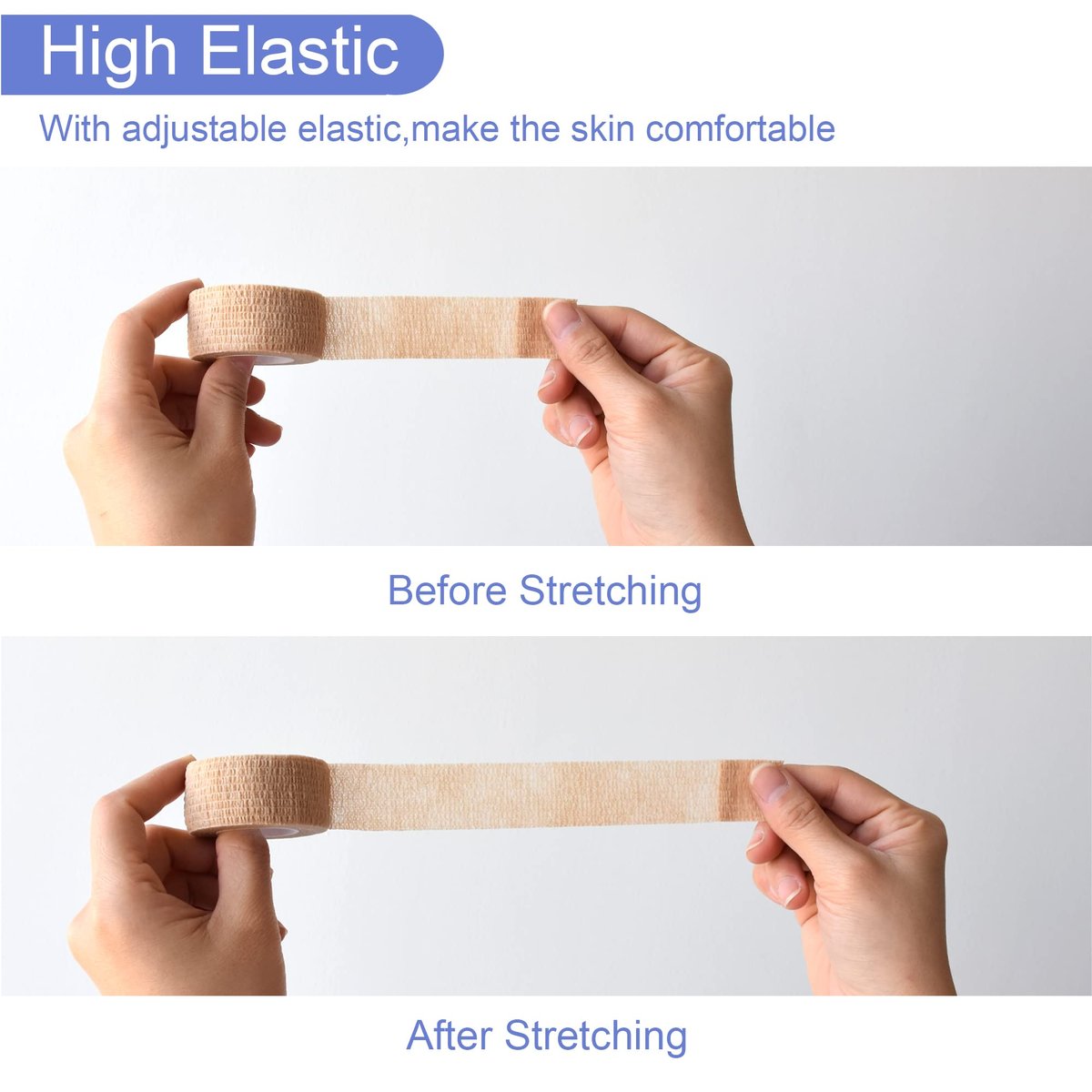 High Elastic

With adjustable elastic,make the skin comfortable

Before Stretching

After Stretching